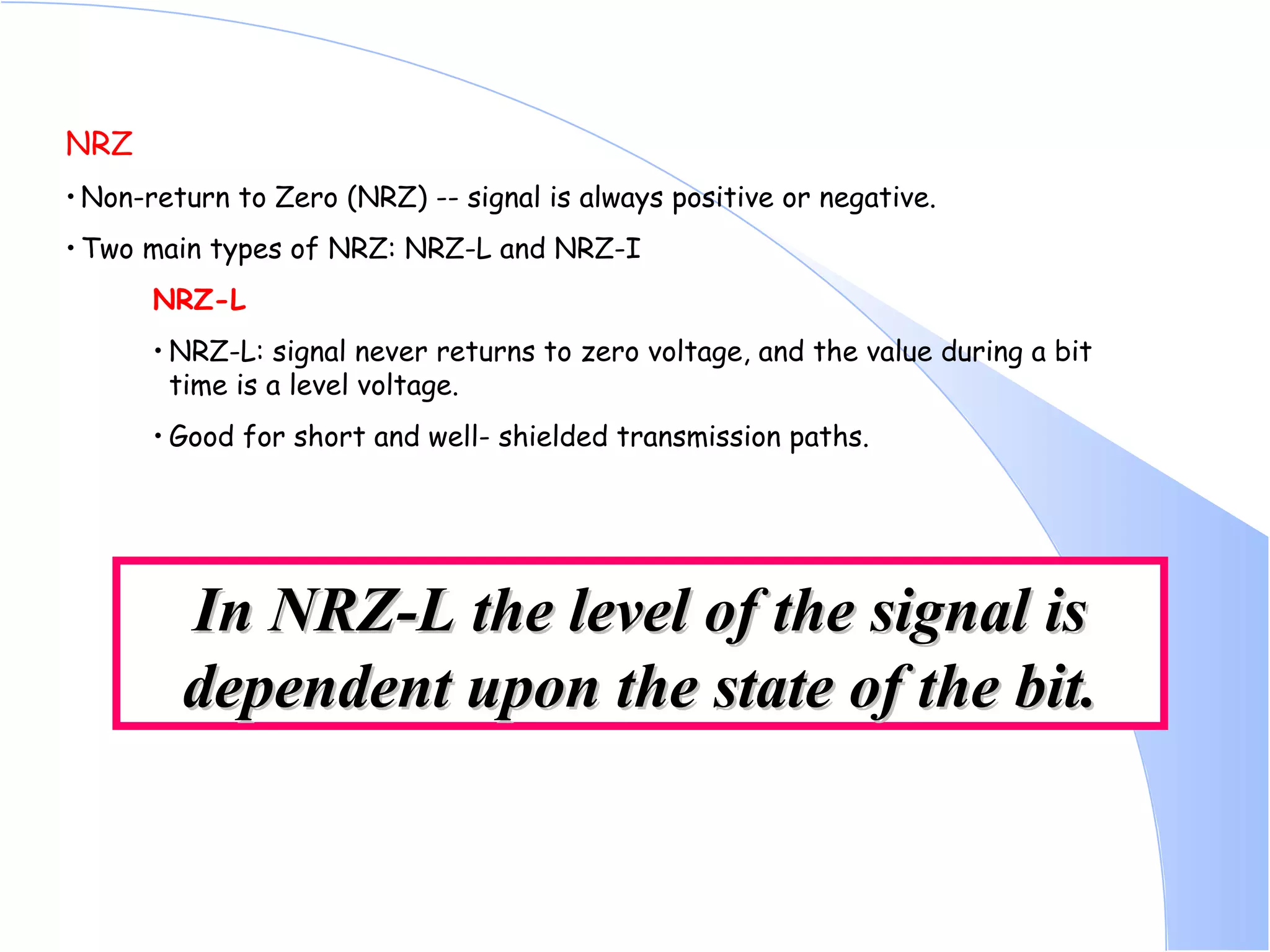 NRZ

• Non-return to Zero (NRZ) -- signal is always positive or negative.

• Two main types of NRZ: NRZ-L and NRZ-I

NRZ-L

• NRZ-L: signal never returns to zero voltage, and the value during a bit time is a level voltage.

• Good for short and well- shielded transmission paths.

In NRZ-L the level of the signal is dependent upon the state of the bit.